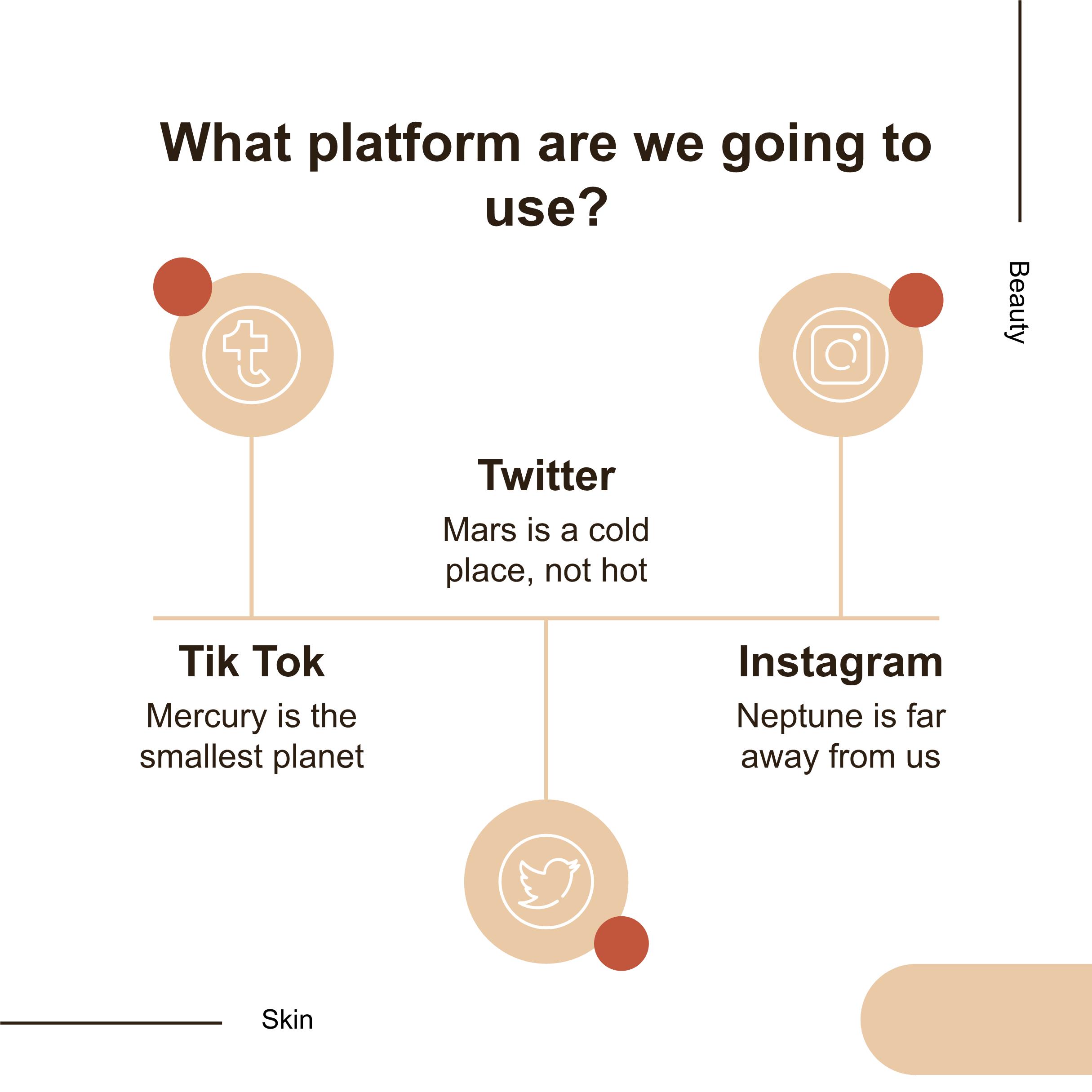 What platform are we going to use?

Beauty

Twitter

Mars is a cold place, not hot

Tik Tok

Mercury is the smallest planet

Instagram

Neptune is far away from us

Skin